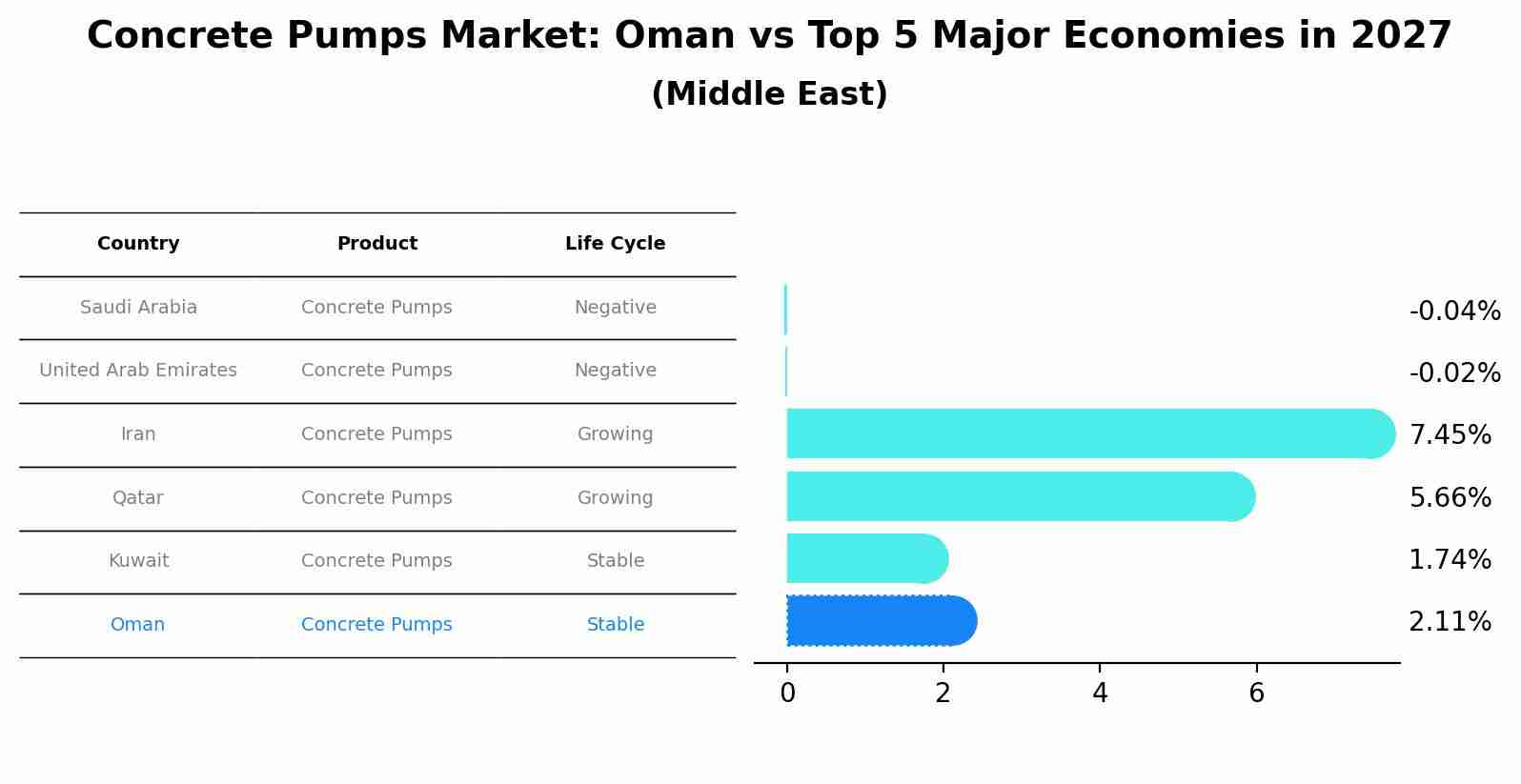 Concrete Pumps Market: Oman vs Top 5 Major Economies in 2027

(Middle East)

| Country | Product | Life Cycle |
|---|---|---|
| Saudi Arabia | Concrete Pumps | Negative |
| United Arab Emirates | Concrete Pumps | Negative |
| Iran | Concrete Pumps | Growing |
| Qatar | Concrete Pumps | Growing |
| Kuwait | Concrete Pumps | Stable |
| Oman | Concrete Pumps | Stable |

-0.04%
-0.02%
7.45%
5.66%
1.74%
2.11%

0 2 4 6